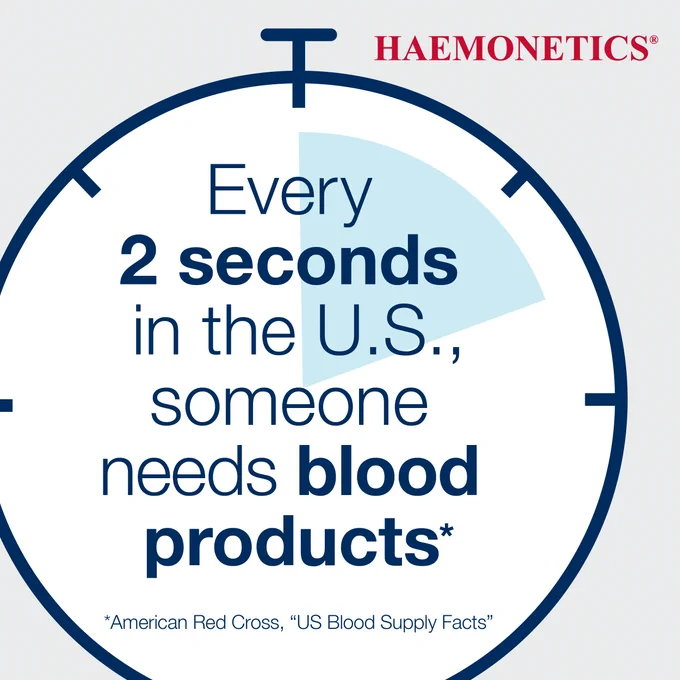 HAEMONETICS®

Every 2 seconds in the U.S., someone needs blood products*

*American Red Cross, "US Blood Supply Facts"